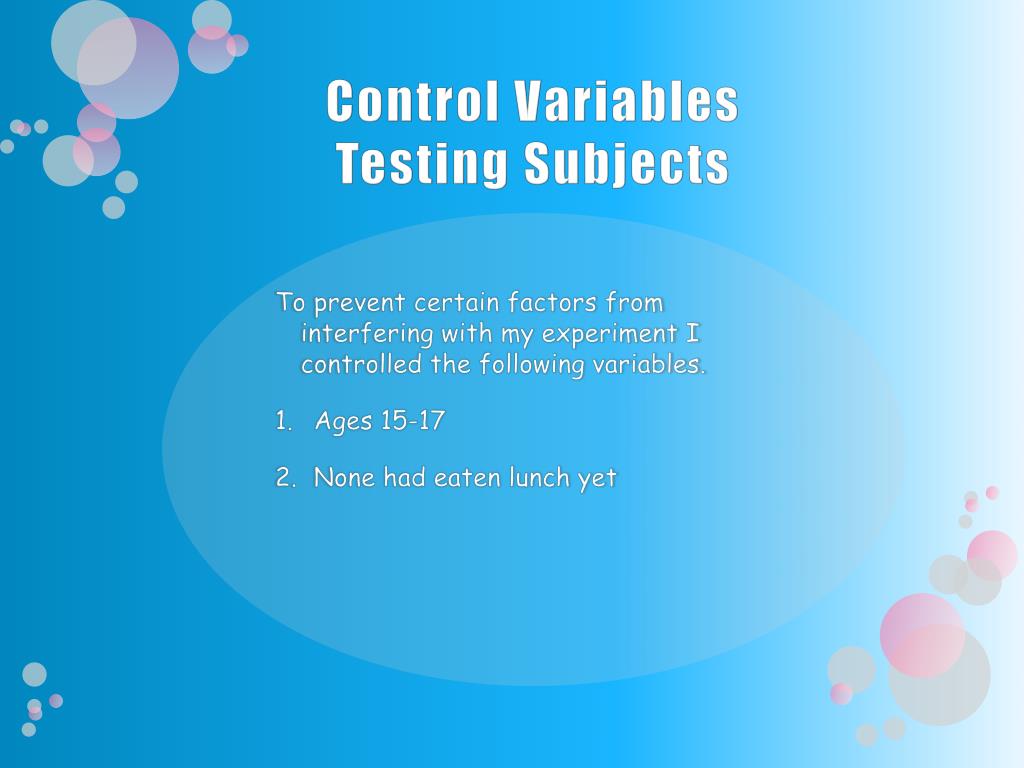 Control Variables
Testing Subjects

To prevent certain factors from interfering with my experiment I controlled the following variables.

1. Ages 15-17

2. None had eaten lunch yet